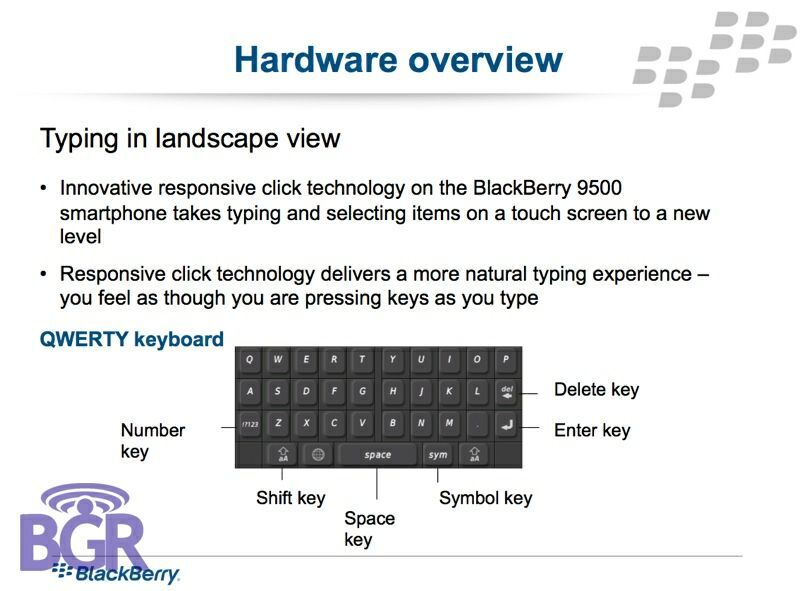 Hardware overview

Typing in landscape view

• Innovative responsive click technology on the BlackBerry 9500 smartphone takes typing and selecting items on a touch screen to a new level

• Responsive click technology delivers a more natural typing experience – you feel as though you are pressing keys as you type

QWERTY keyboard

Q W E R T Y U I O P
A S D F G H J K L del
!?123 Z X C V B N M .
aA space sym aA

Delete key
Enter key
Number key
Shift key
Space key
Symbol key

BGR
BlackBerry.